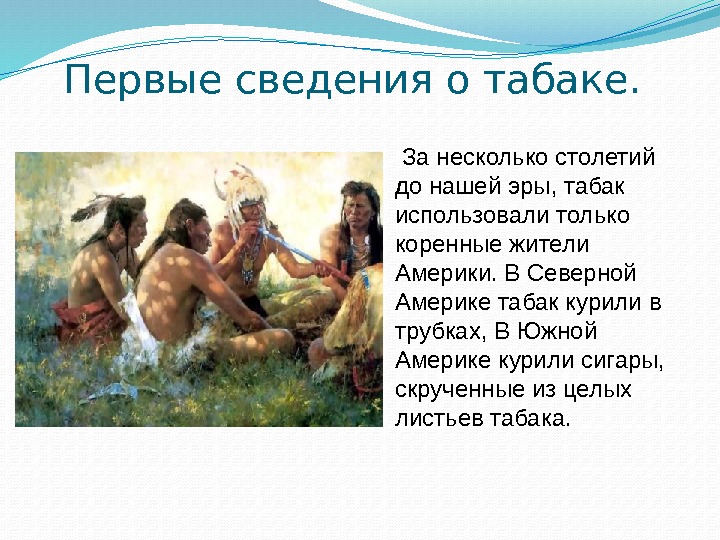 Первые сведения о табаке.

За несколько столетий до нашей эры, табак использовали только коренные жители Америки. В Северной Америке табак курили в трубках, В Южной Америке курили сигары, скрученные из целых листьев табака.